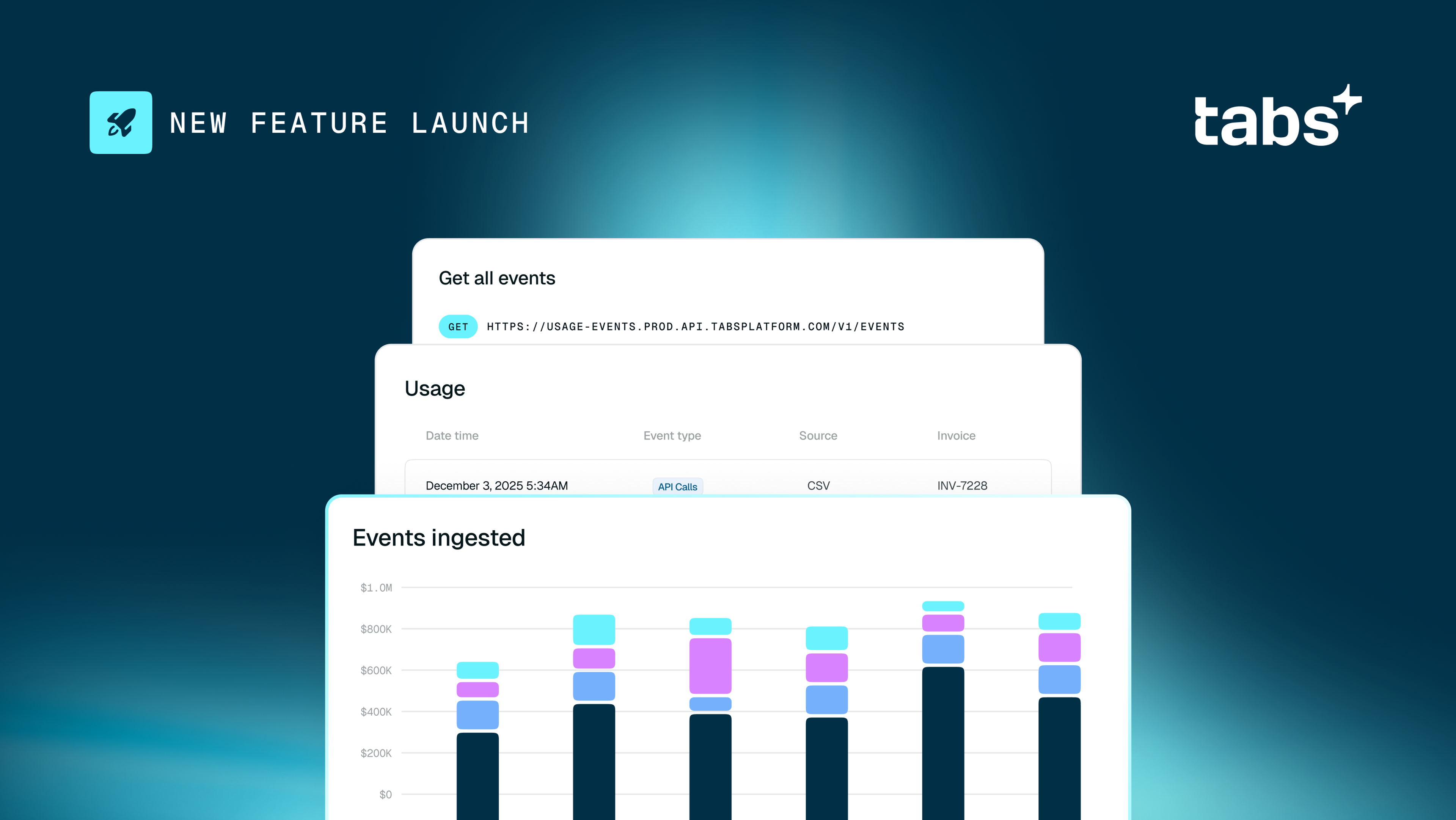 NEW FEATURE LAUNCH

tabs

Get all events

GET HTTPS://USAGE-EVENTS.PROD.API.TABSPLATFORM.COM/V1/EVENTS

Usage

| Date time | Event type | Source | Invoice |
|---|---|---|---|
| December 3, 2025 5:34AM | API Calls | CSV | INV-7228 |

Events ingested

$1.0M
$800K
$600K
$400K
$200K
$0